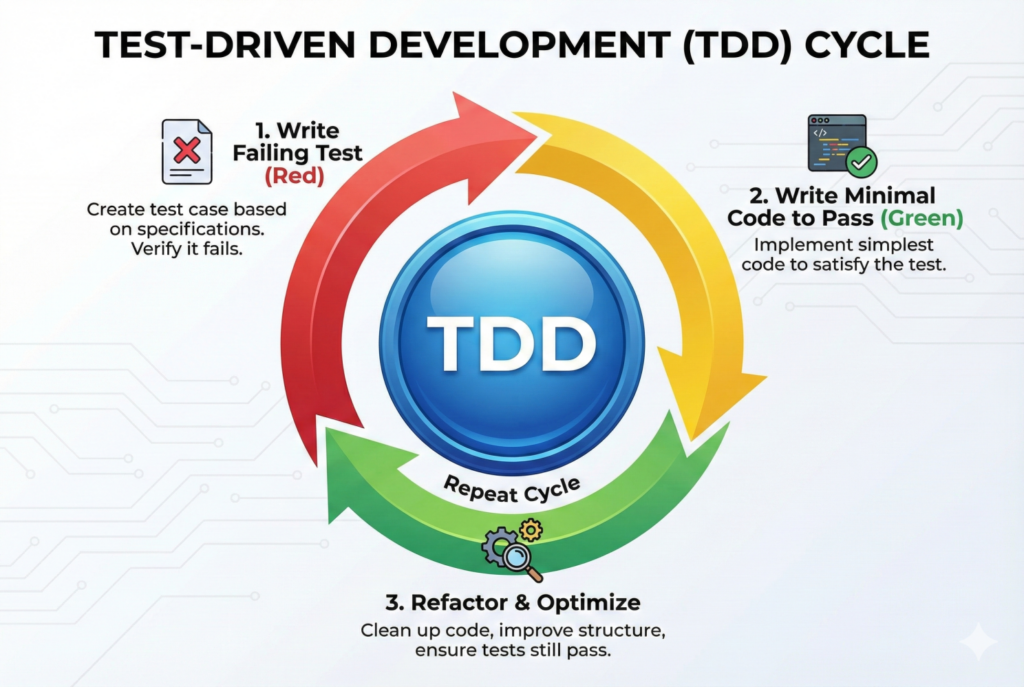 TEST-DRIVEN DEVELOPMENT (TDD) CYCLE

1. Write Failing Test (Red)

Create test case based on specifications. Verify it fails.

2. Write Minimal Code to Pass (Green)

Implement simplest code to satisfy the test.

TDD

Repeat Cycle

3. Refactor & Optimize

Clean up code, improve structure, ensure tests still pass.